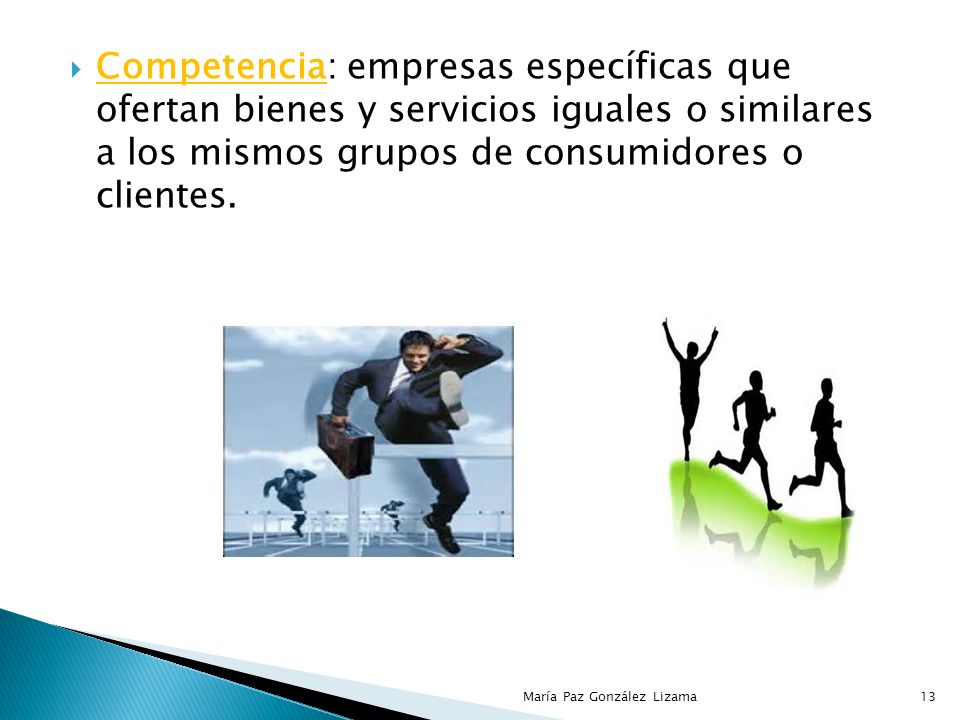 Competencia: empresas específicas que ofertan bienes y servicios iguales o similares a los mismos grupos de consumidores o clientes.

María Paz González Lizama

13